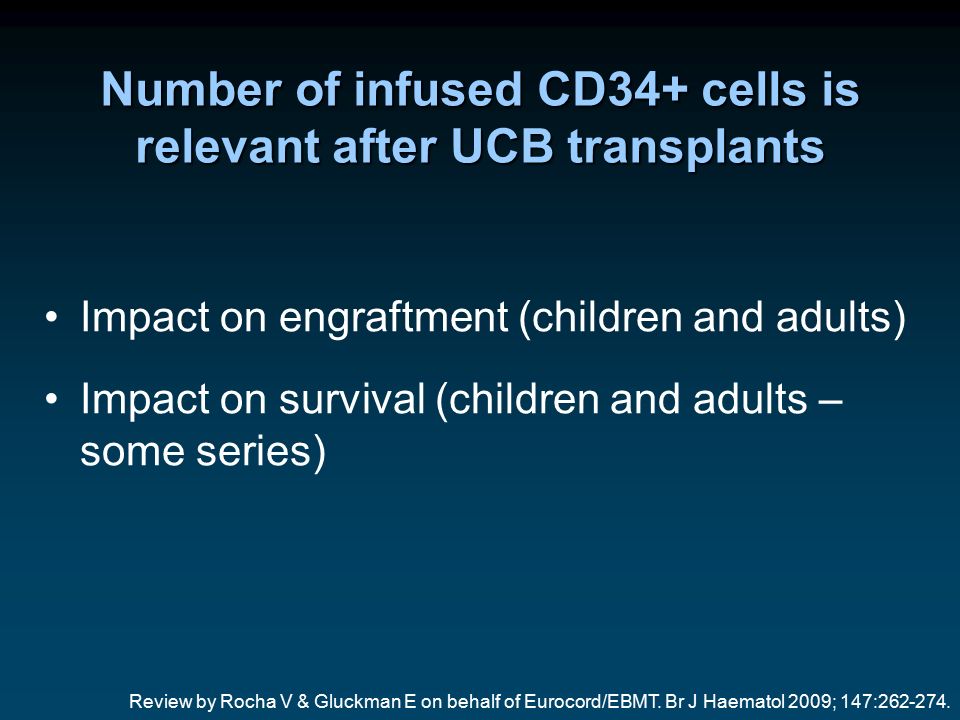 Number of infused CD34+ cells is relevant after UCB transplants

• Impact on engraftment (children and adults)

• Impact on survival (children and adults – some series)

Review by Rocha V & Gluckman E on behalf of Eurocord/EBMT. Br J Haematol 2009; 147:262-274.